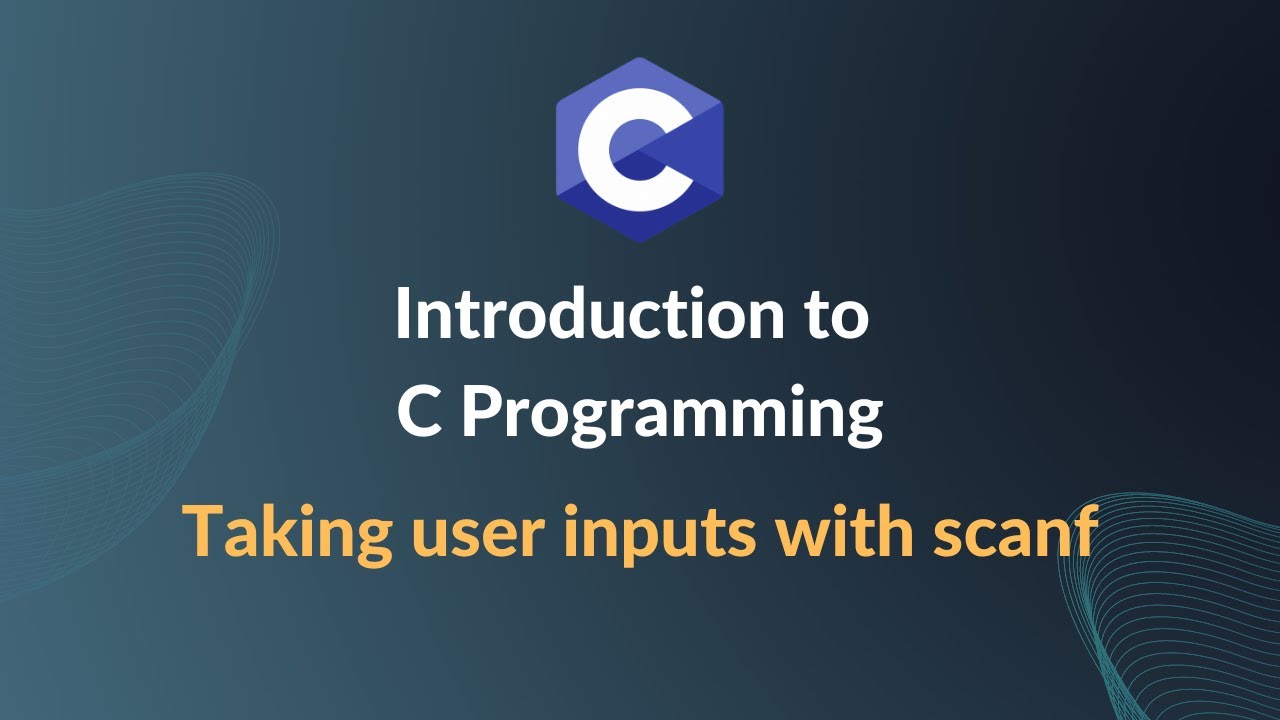 C

Introduction to C Programming

Taking user inputs with scanf